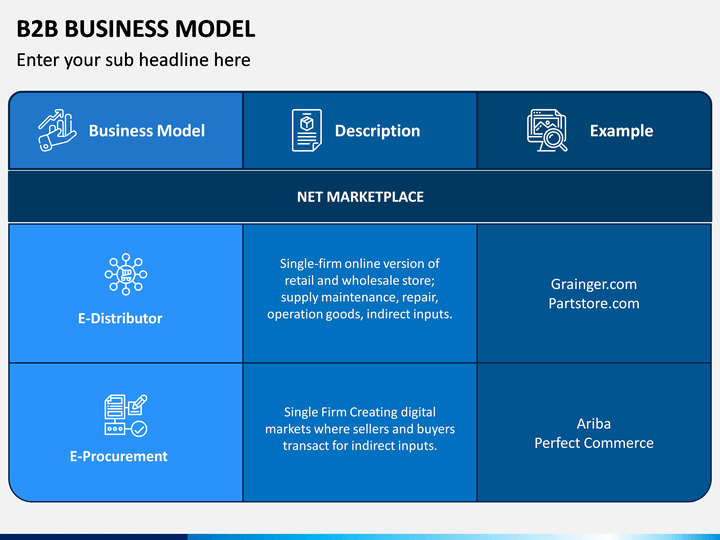 B2B BUSINESS MODEL

Enter your sub headline here

| Business Model | Description | Example |
|---|---|---|
| NET MARKETPLACE | | |
| E-Distributor | Single-firm online version of retail and wholesale store; supply maintenance, repair, operation goods, indirect inputs. | Grainger.com Partstore.com |
| E-Procurement | Single Firm Creating digital markets where sellers and buyers transact for indirect inputs. | Ariba Perfect Commerce |